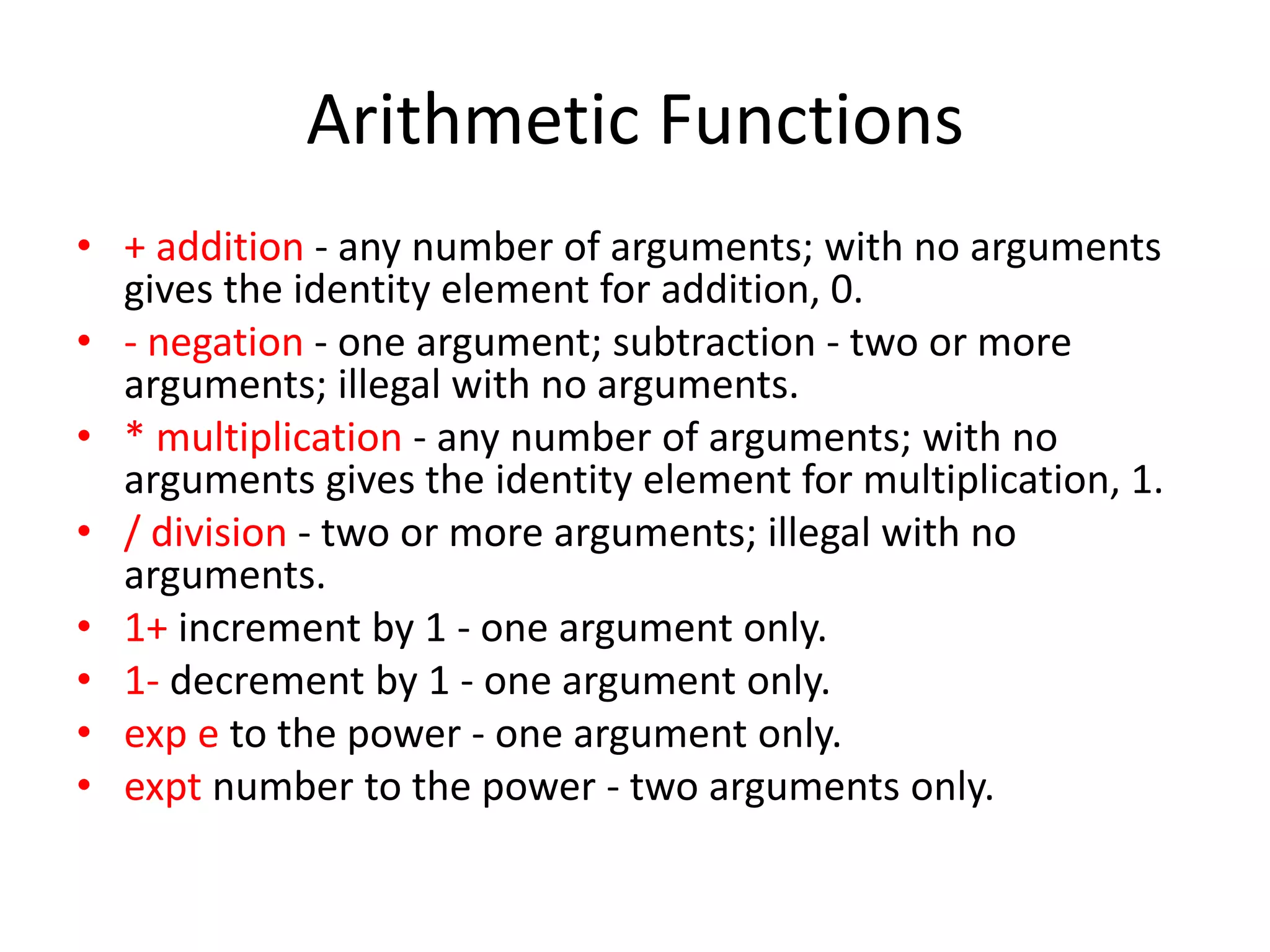 Arithmetic Functions

• + addition - any number of arguments; with no arguments gives the identity element for addition, 0.
• - negation - one argument; subtraction - two or more arguments; illegal with no arguments.
• * multiplication - any number of arguments; with no arguments gives the identity element for multiplication, 1.
• / division - two or more arguments; illegal with no arguments.
• 1+ increment by 1 - one argument only.
• 1- decrement by 1 - one argument only.
• exp e to the power - one argument only.
• expt number to the power - two arguments only.